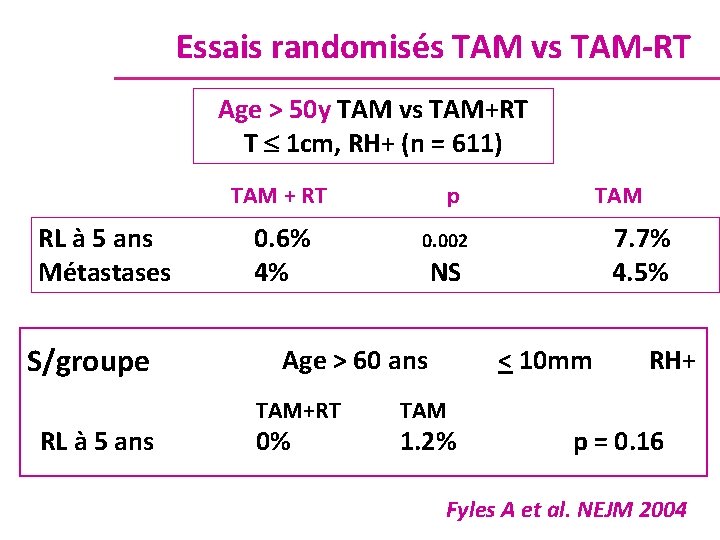 Essais randomisés TAM vs TAM-RT

Age > 50y TAM vs TAM+RT
T $\leq$ 1cm, RH+ (n = 611)

| | TAM + RT | p | TAM |
|---|---|---|---|
| RL à 5 ans | 0.6% | 0.002 | 7.7% |
| Métastases | 4% | NS | 4.5% |

S/groupe Age > 60 ans $\leq$ 10mm RH+

| | TAM+RT | TAM | |
|---|---|---|---|
| RL à 5 ans | 0% | 1.2% | p = 0.16 |

Fyles A et al. NEJM 2004